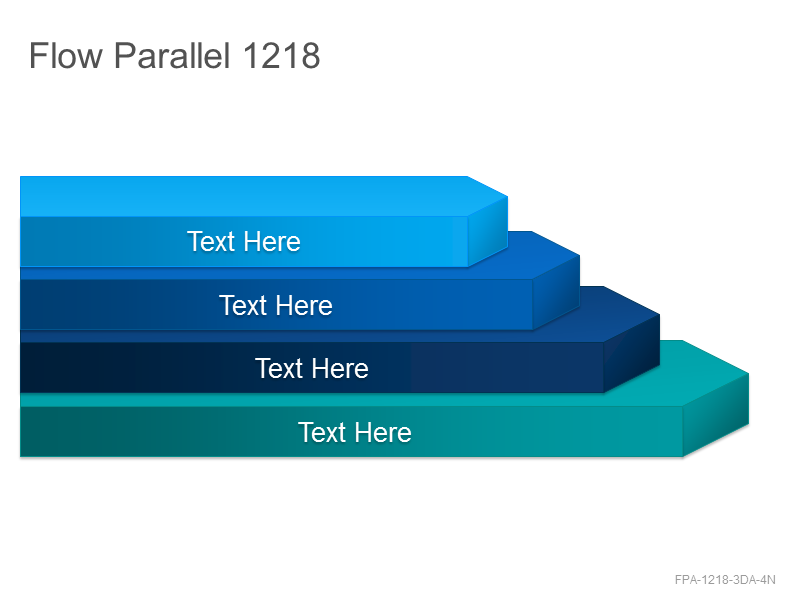 Flow Parallel 1218

Text Here

Text Here

Text Here

Text Here

FPA-1218-3DA-4N